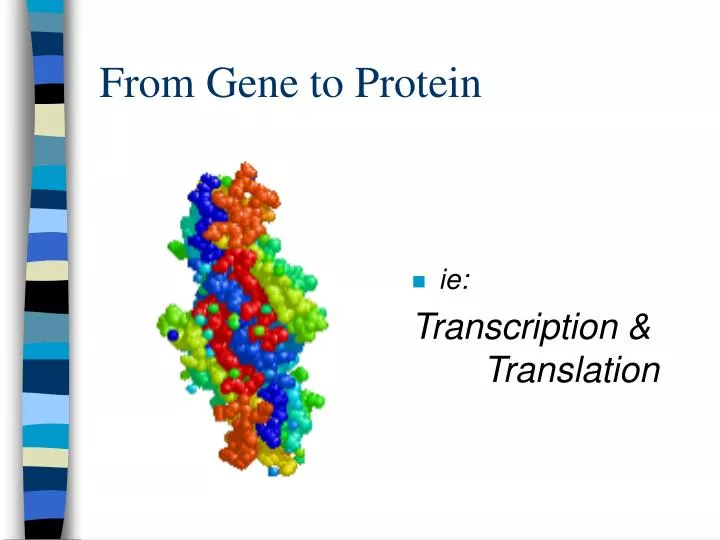 From Gene to Protein

ie:

Transcription & Translation